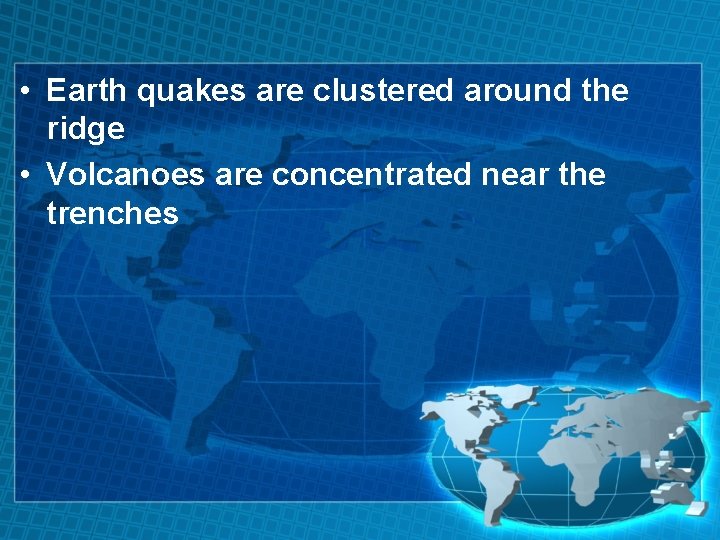 • Earth quakes are clustered around the ridge
• Volcanoes are concentrated near the trenches